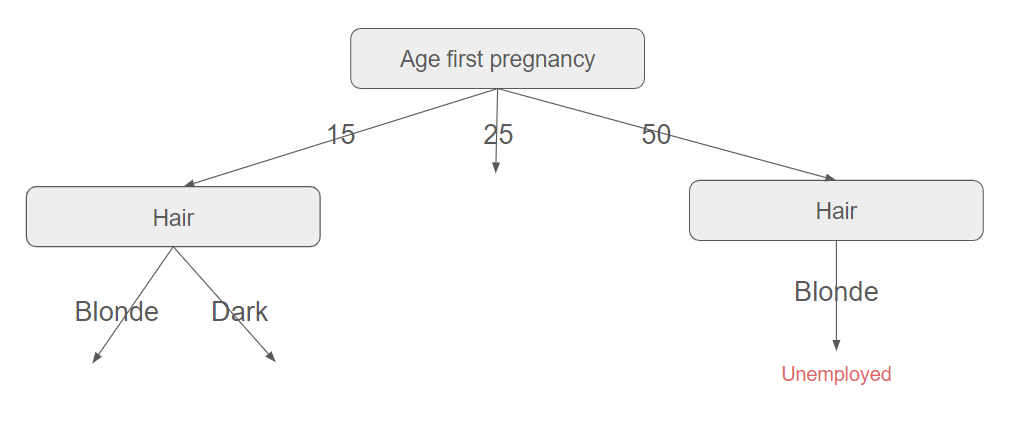 Age first pregnancy

15

25

50

Hair

Hair

Blonde

Dark

Blonde

Unemployed